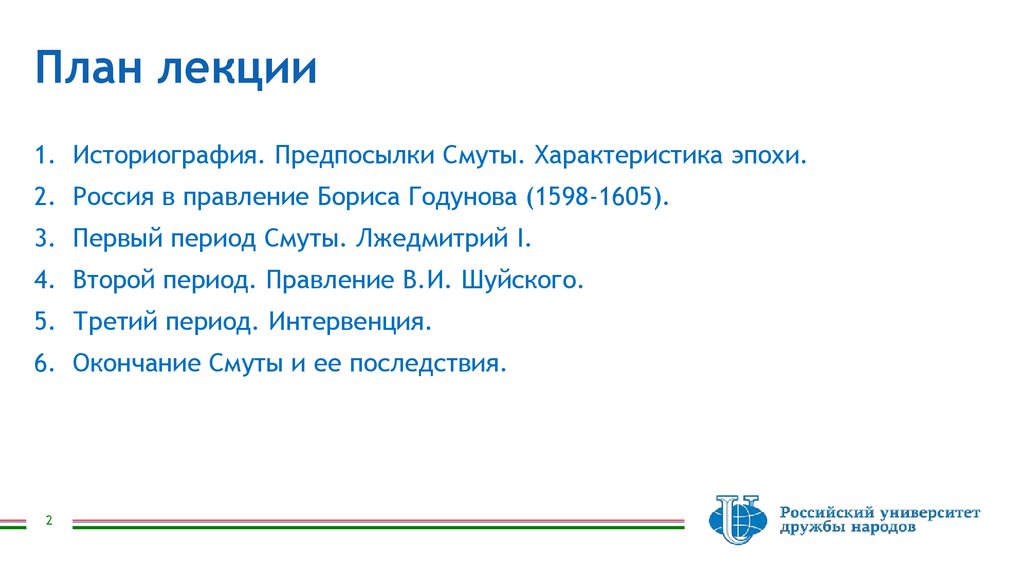 План лекции

1. Историография. Предпосылки Смуты. Характеристика эпохи.
2. Россия в правление Бориса Годунова (1598-1605).
3. Первый период Смуты. Лжедмитрий I.
4. Второй период. Правление В.И. Шуйского.
5. Третий период. Интервенция.
6. Окончание Смуты и ее последствия.

2

Российский университет дружбы народов